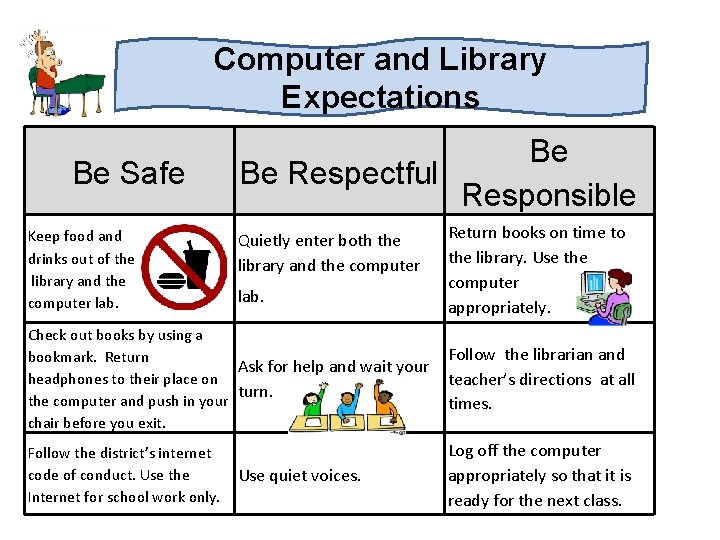 Computer and Library Expectations

| Be Safe | Be Respectful | Be Responsible |
|---|---|---|
| Keep food and drinks out of the library and the computer lab. | Quietly enter both the library and the computer lab. | Return books on time to the library. Use the computer appropriately. |
| Check out books by using a bookmark. Return headphones to their place on the computer and push in your chair before you exit. | Ask for help and wait your turn. | Follow the librarian and teacher's directions at all times. |
| Follow the district's internet code of conduct. Use the Internet for school work only. | Use quiet voices. | Log off the computer appropriately so that it is ready for the next class. |